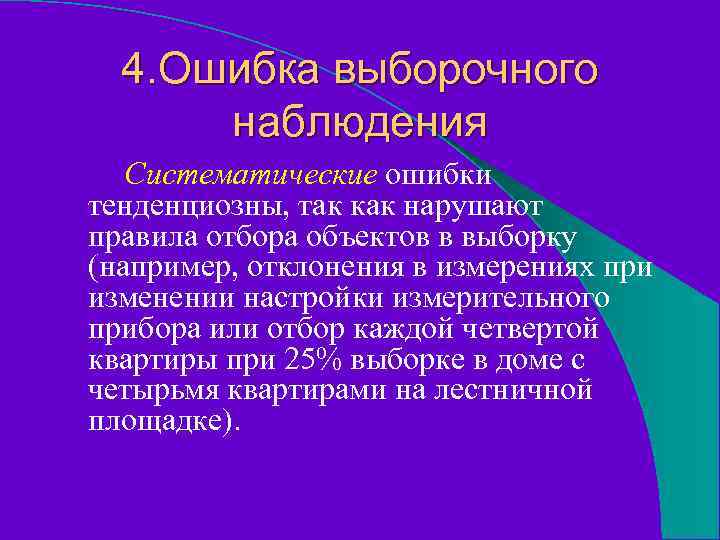 4.Ошибка выборочного наблюдения

Систематические ошибки тенденциозны, так как нарушают правила отбора объектов в выборку (например, отклонения в измерениях при изменении настройки измерительного прибора или отбор каждой четвертой квартиры при 25% выборке в доме с четырьмя квартирами на лестничной площадке).